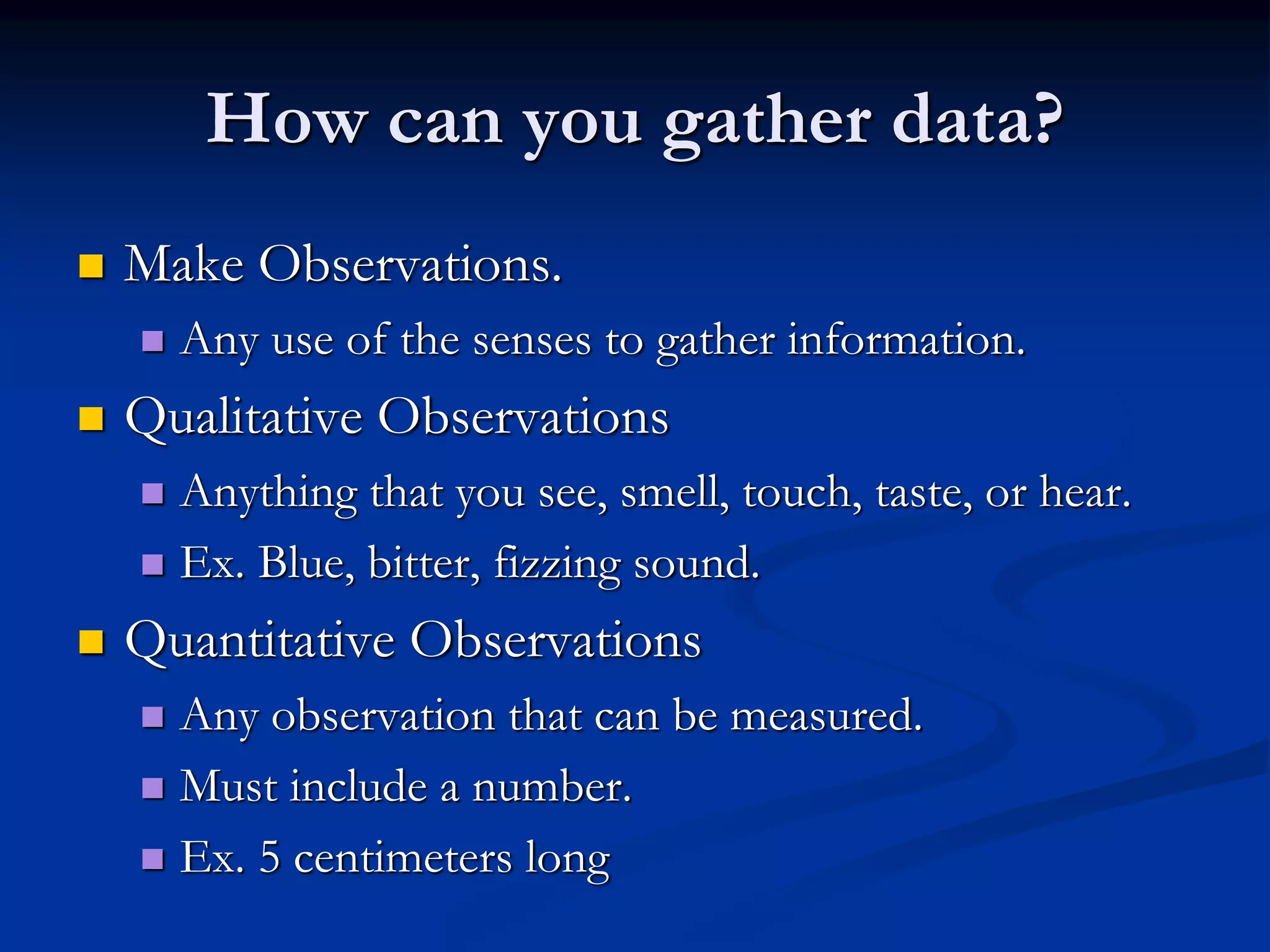 How can you gather data?

- Make Observations.
  - Any use of the senses to gather information.
- Qualitative Observations
  - Anything that you see, smell, touch, taste, or hear.
  - Ex. Blue, bitter, fizzing sound.
- Quantitative Observations
  - Any observation that can be measured.
  - Must include a number.
  - Ex. 5 centimeters long